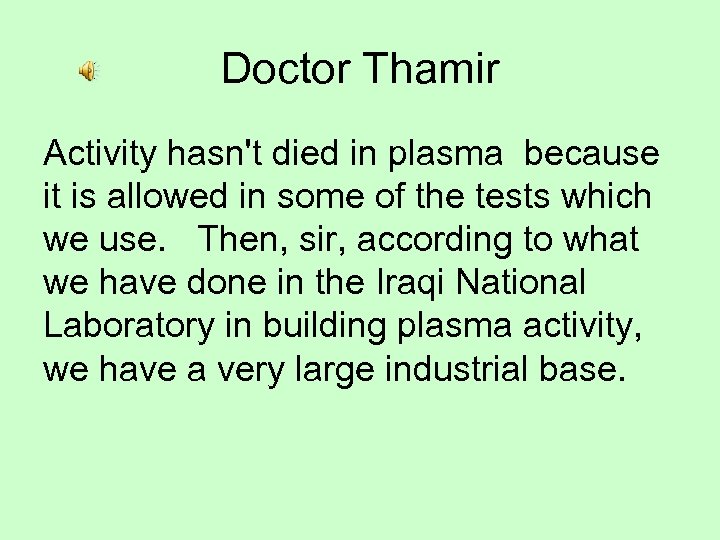 Doctor Thamir

Activity hasn't died in plasma  because it is allowed in some of the tests which we use.   Then, sir, according to what we have done in the Iraqi National Laboratory in building plasma activity, we have a very large industrial base.